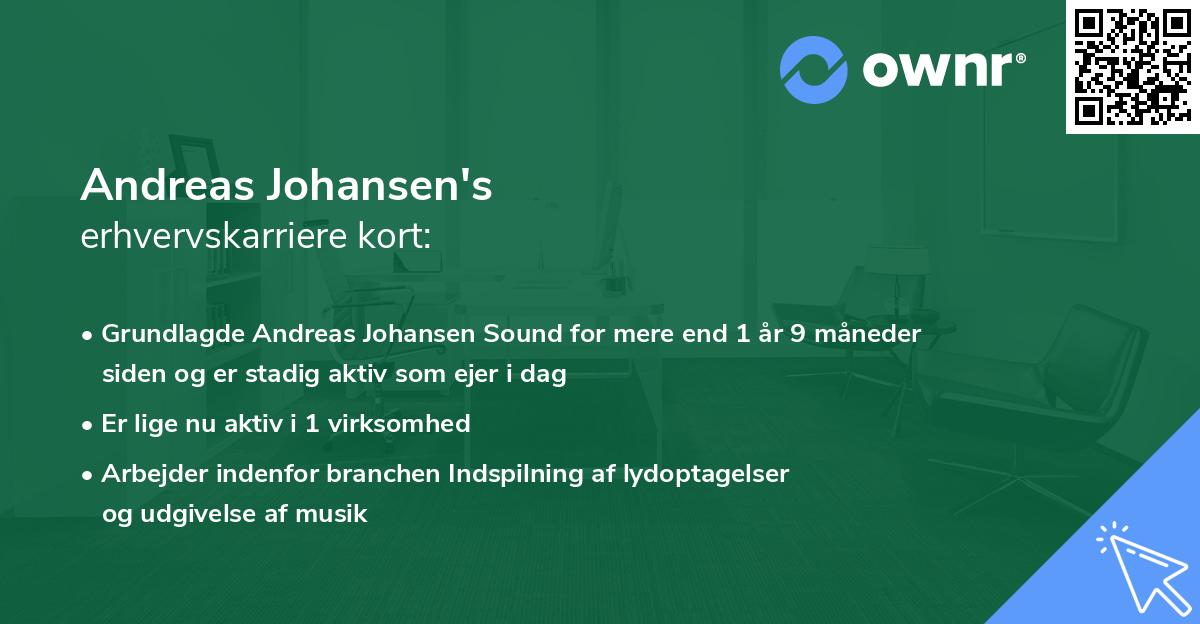 ownr®

Andreas Johansen's
erhvervskarriere kort:

• Grundlagde Andreas Johansen Sound for mere end 1 år 9 måneder siden og er stadig aktiv som ejer i dag
• Er lige nu aktiv i 1 virksomhed
• Arbejder indenfor branchen Indspilning af lydoptagelser og udgivelse af musik